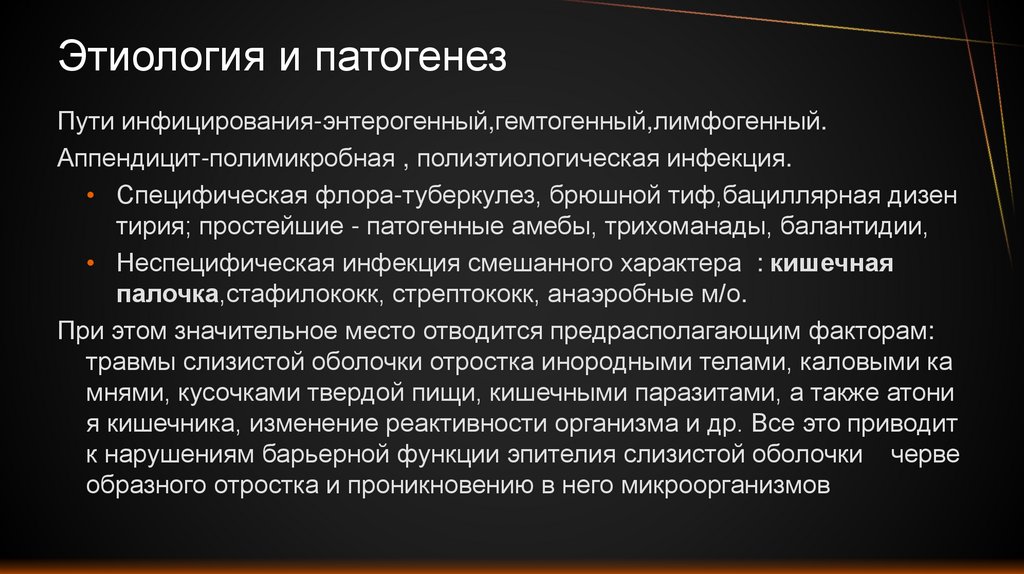 Этиология и патогенез

Пути инфицирования-энтерогенный,гемтогенный,лимфогенный.

Аппендицит-полимикробная , полиэтиологическая инфекция.

• Специфическая флора-туберкулез, брюшной тиф,бациллярная дизен тирия; простейшие - патогенные амебы, трихоманады, балантидии,

• Неспецифическая инфекция смешанного характера : кишечная палочка,стафилококк, стрептококк, анаэробные м/о.

При этом значительное место отводится предрасполагающим факторам: травмы слизистой оболочки отростка инородными телами, каловыми ка мнями, кусочками твердой пищи, кишечными паразитами, а также атони я кишечника, изменение реактивности организма и др. Все это приводит к нарушениям барьерной функции эпителия слизистой оболочки черве образного отростка и проникновению в него микроорганизмов